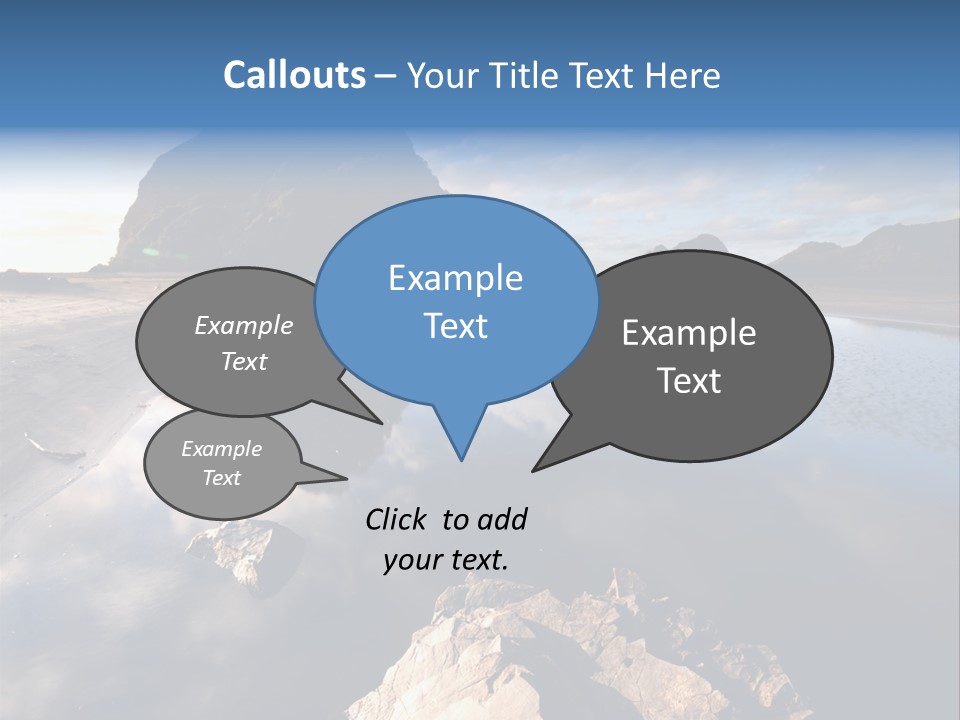 Callouts – Your Title Text Here

Example Text

Example Text

Example Text

Example Text

Click to add your text.